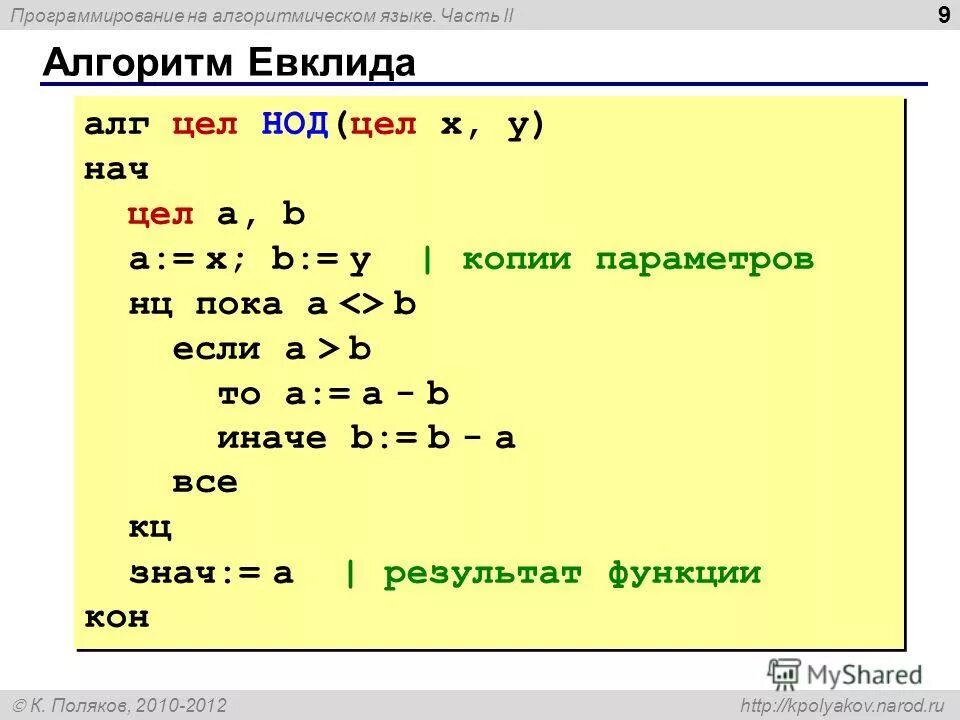 Программирование на алгоритмическом языке. Часть II

9

Алгоритм Евклида

алг цел НОД(цел x, y)
нач
  цел a, b
  a:= x; b:= y  | копии параметров
  нц пока a <> b
    если a > b
      то a:= a - b
      иначе b:= b - a
    все
  кц
  знач:= a  | результат функции
кон

MyShared

© К. Поляков, 2010-2012

http://kpolyakov.narod.ru